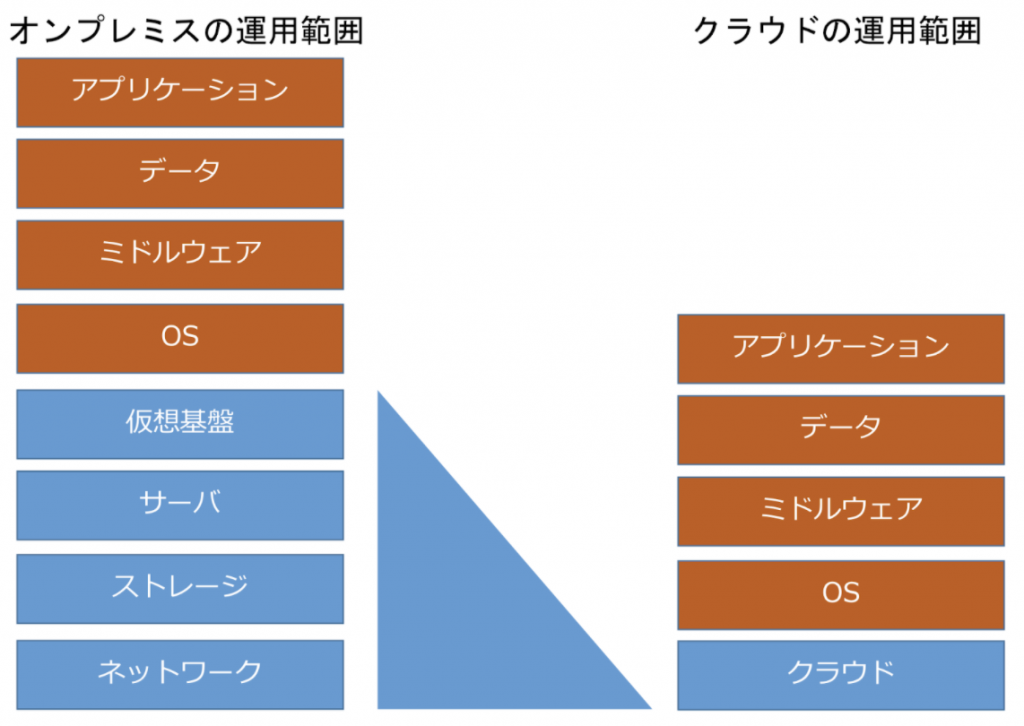 オンプレミスの運用範囲

アプリケーション

データ

ミドルウェア

OS

仮想基盤

サーバ

ストレージ

ネットワーク

クラウドの運用範囲

アプリケーション

データ

ミドルウェア

OS

クラウド